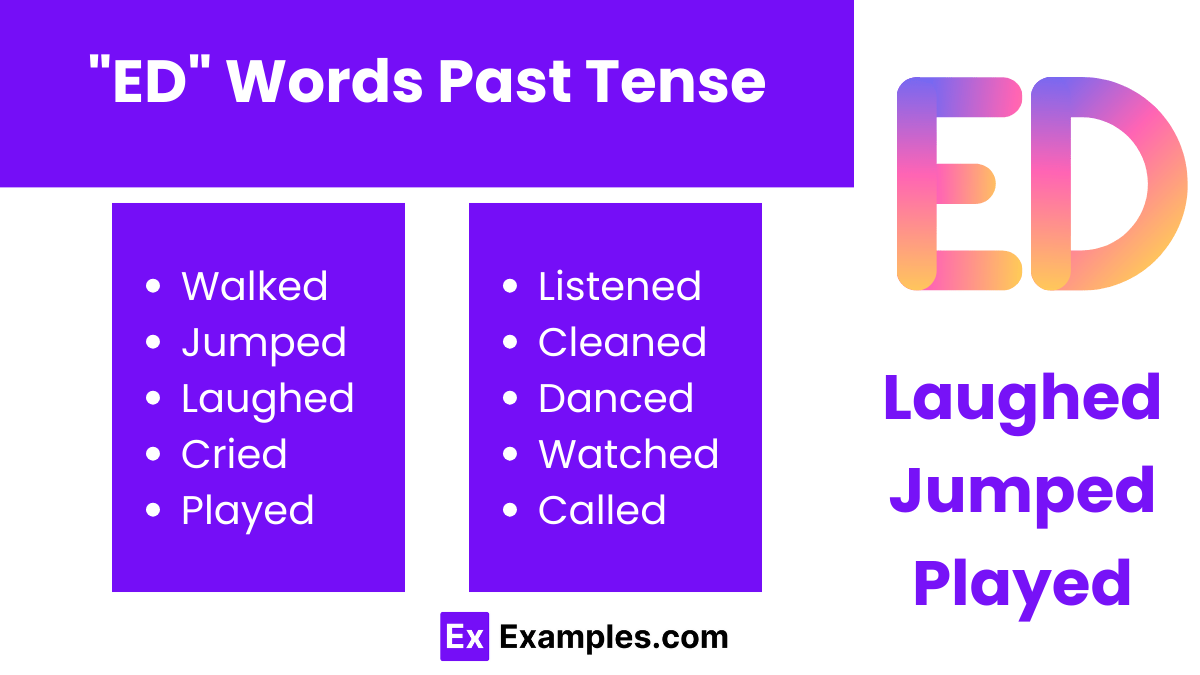 "ED" Words Past Tense

- Walked
- Jumped
- Laughed
- Cried
- Played

- Listened
- Cleaned
- Danced
- Watched
- Called

ED

Laughed
Jumped
Played

Ex Examples.com